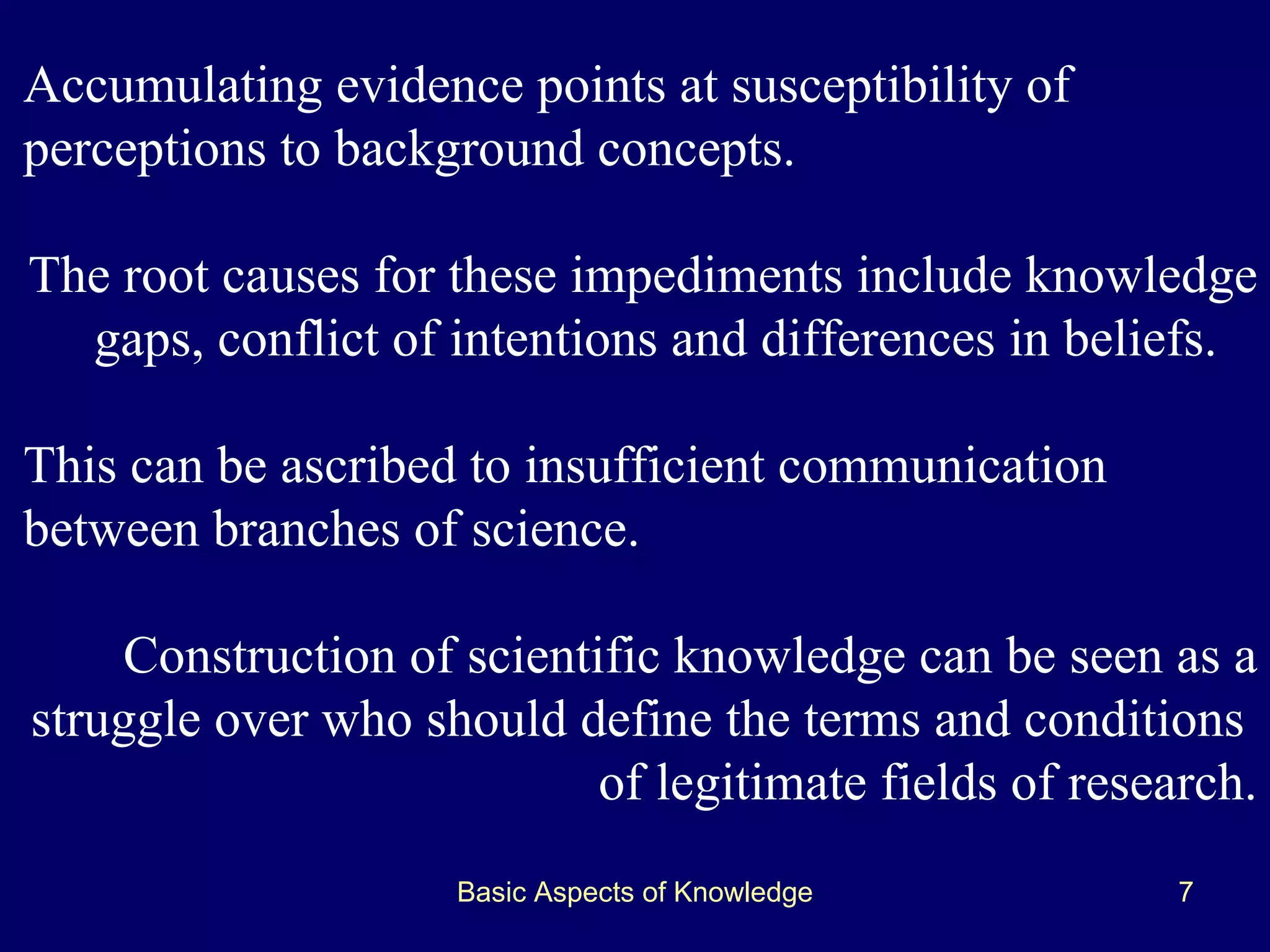 Accumulating evidence points at susceptibility of perceptions to background concepts.

The root causes for these impediments include knowledge gaps, conflict of intentions and differences in beliefs.

This can be ascribed to insufficient communication between branches of science.

Construction of scientific knowledge can be seen as a struggle over who should define the terms and conditions of legitimate fields of research.

Basic Aspects of Knowledge

7